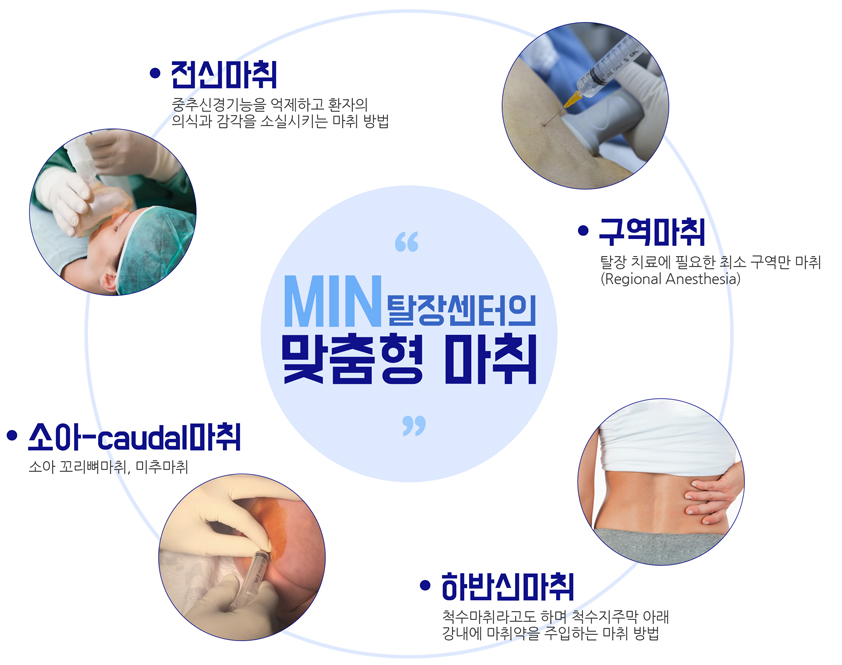 • 전신마취
중추신경기능을 억제하고 환자의 의식과 감각을 소실시키는 마취 방법

• 구역마취
탈장 치료에 필요한 최소 구역만 마취 (Regional Anesthesia)

“
MIN탈장센터의
맞춤형 마취
”

• 소아-caudal마취
소아 꼬리뼈마취, 미추마취

• 하반신마취
척수마취라고도 하며 척수지주막 아래 강내에 마취약을 주입하는 마취 방법